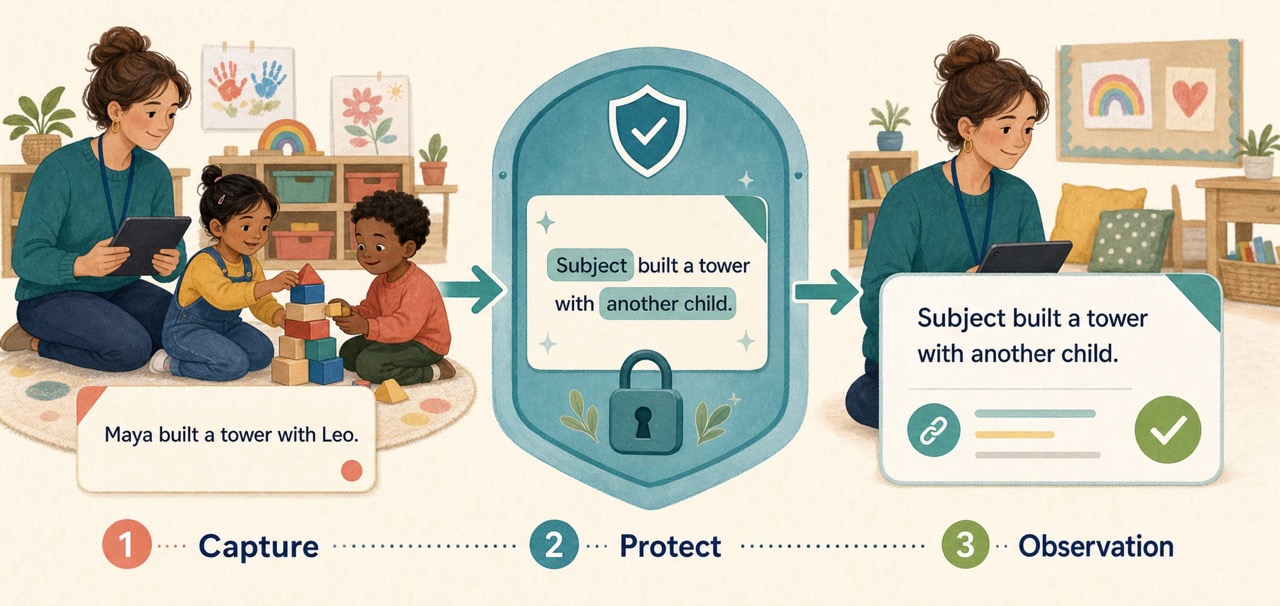 Maya built a tower with Leo.

Subject built a tower with another child.

Subject built a tower with another child.

1 Capture

2 Protect

3 Observation